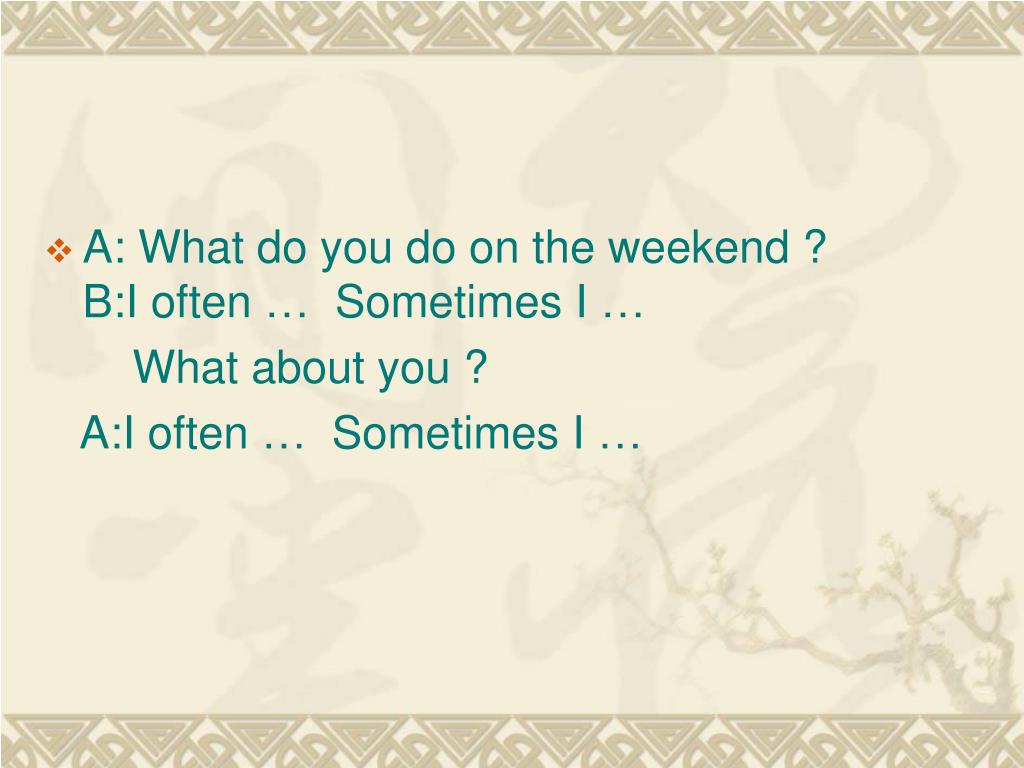 A: What do you do on the weekend ?
B:I often … Sometimes I …
What about you ?
A:I often … Sometimes I …